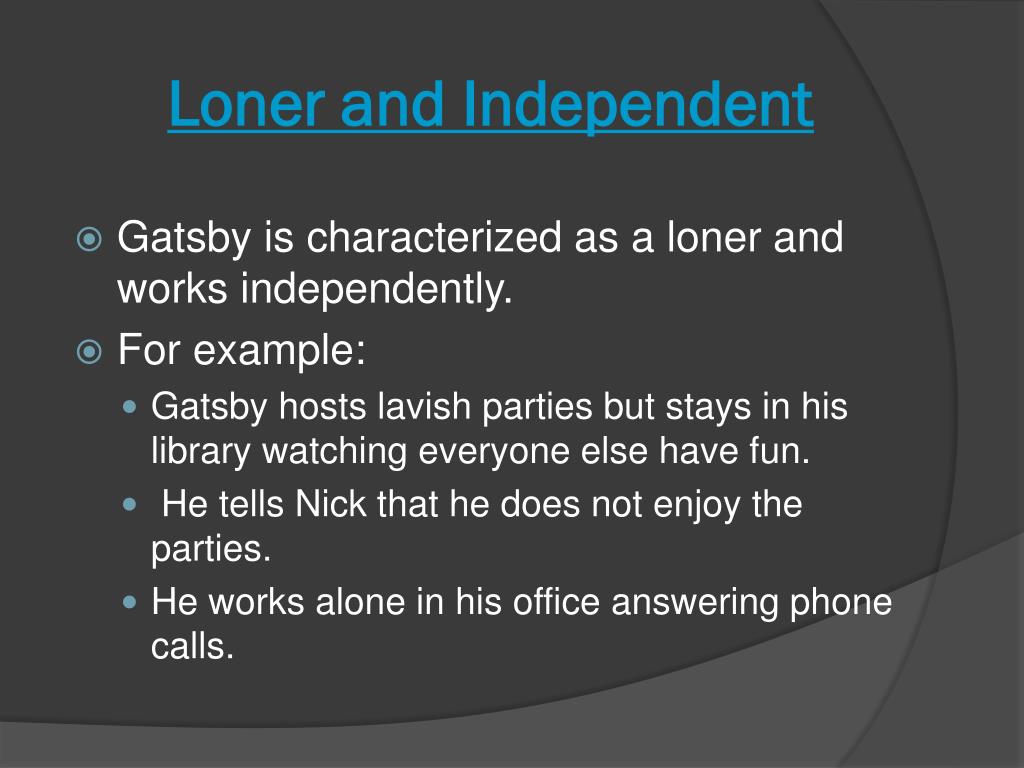 Loner and Independent

Gatsby is characterized as a loner and works independently.

For example:

Gatsby hosts lavish parties but stays in his library watching everyone else have fun.

He tells Nick that he does not enjoy the parties.

He works alone in his office answering phone calls.